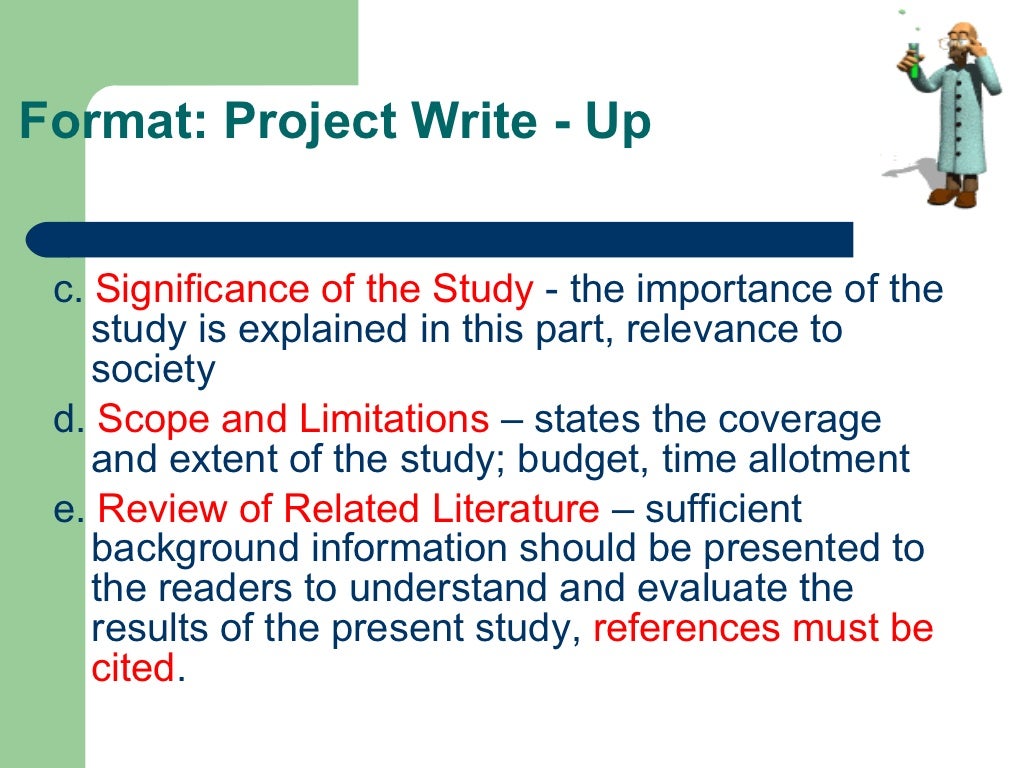 Format: Project Write - Up

c. Significance of the Study - the importance of the study is explained in this part, relevance to society

d. Scope and Limitations – states the coverage and extent of the study; budget, time allotment

e. Review of Related Literature – sufficient background information should be presented to the readers to understand and evaluate the results of the present study, references must be cited.